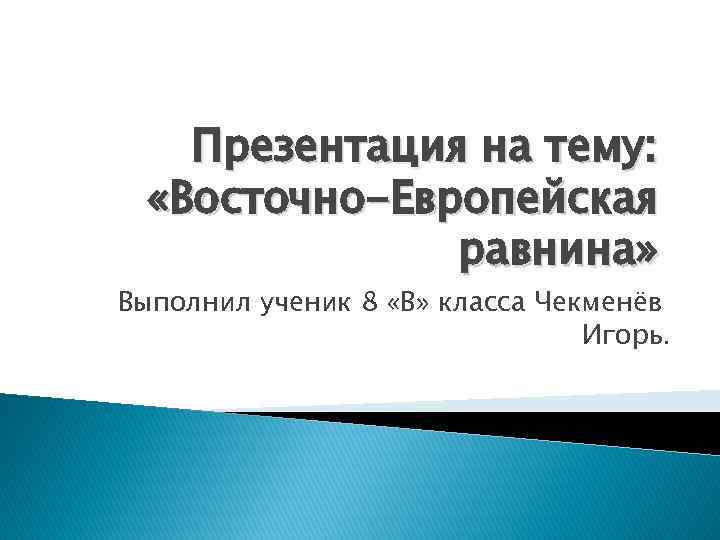 Презентация на тему: «Восточно-Европейская равнина»

Выполнил ученик 8 «В» класса Чекменёв Игорь.